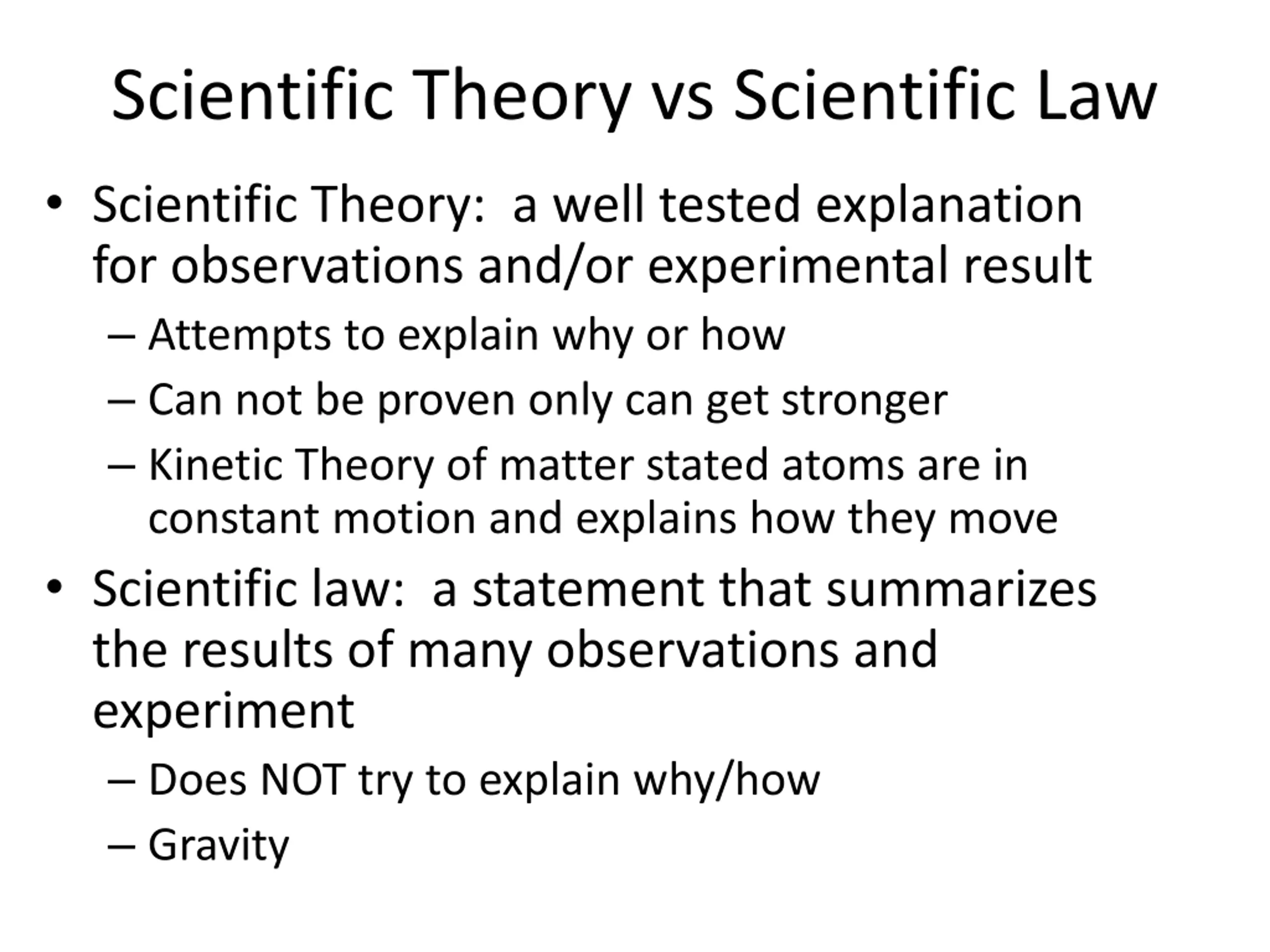 Scientific Theory vs Scientific Law

• Scientific Theory: a well tested explanation for observations and/or experimental result
  – Attempts to explain why or how
  – Can not be proven only can get stronger
  – Kinetic Theory of matter stated atoms are in constant motion and explains how they move
• Scientific law: a statement that summarizes the results of many observations and experiment
  – Does NOT try to explain why/how
  – Gravity